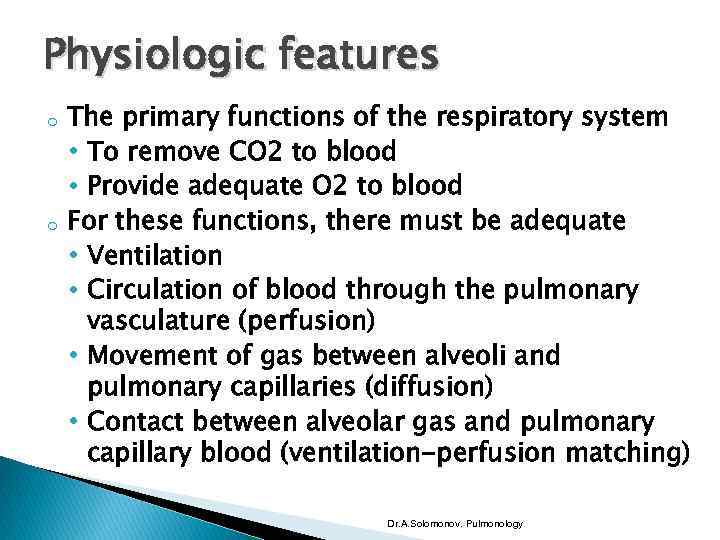 Physiologic features

- The primary functions of the respiratory system
  - To remove CO2 to blood
  - Provide adequate O2 to blood
- For these functions, there must be adequate
  - Ventilation
  - Circulation of blood through the pulmonary vasculature (perfusion)
  - Movement of gas between alveoli and pulmonary capillaries (diffusion)
  - Contact between alveolar gas and pulmonary capillary blood (ventilation-perfusion matching)

Dr.A.Solomonov. Pulmonology.